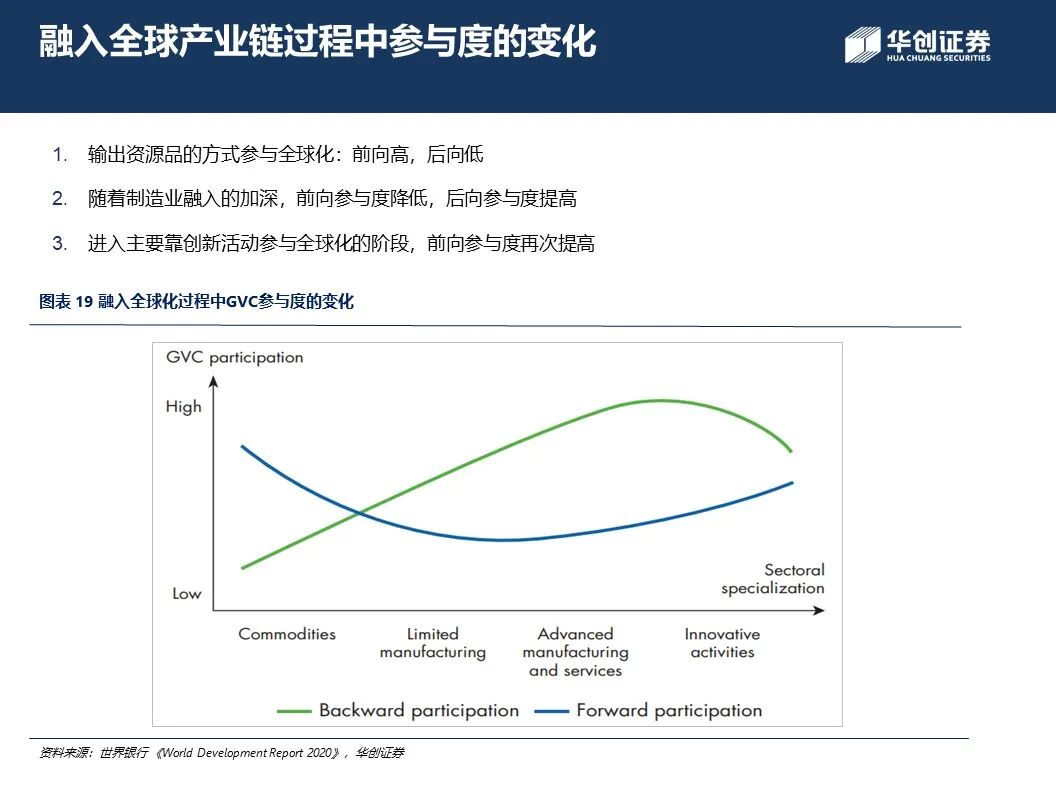 融入全球产业链过程中参与度的变化

华创证券
HUA CHUANG SECURITIES

1. 输出资源品的方式参与全球化：前向高，后向低

2. 随着制造业融入的加深，前向参与度降低，后向参与度提高

3. 进入主要靠创新活动参与全球化的阶段，前向参与度再次提高

图表 19 融入全球化过程中GVC参与度的变化

GVC participation

High

Low

Sectoral specialization

Commodities

Limited manufacturing

Advanced manufacturing and services

Innovative activities

Backward participation

Forward participation

资料来源：世界银行《World Development Report 2020》，华创证券